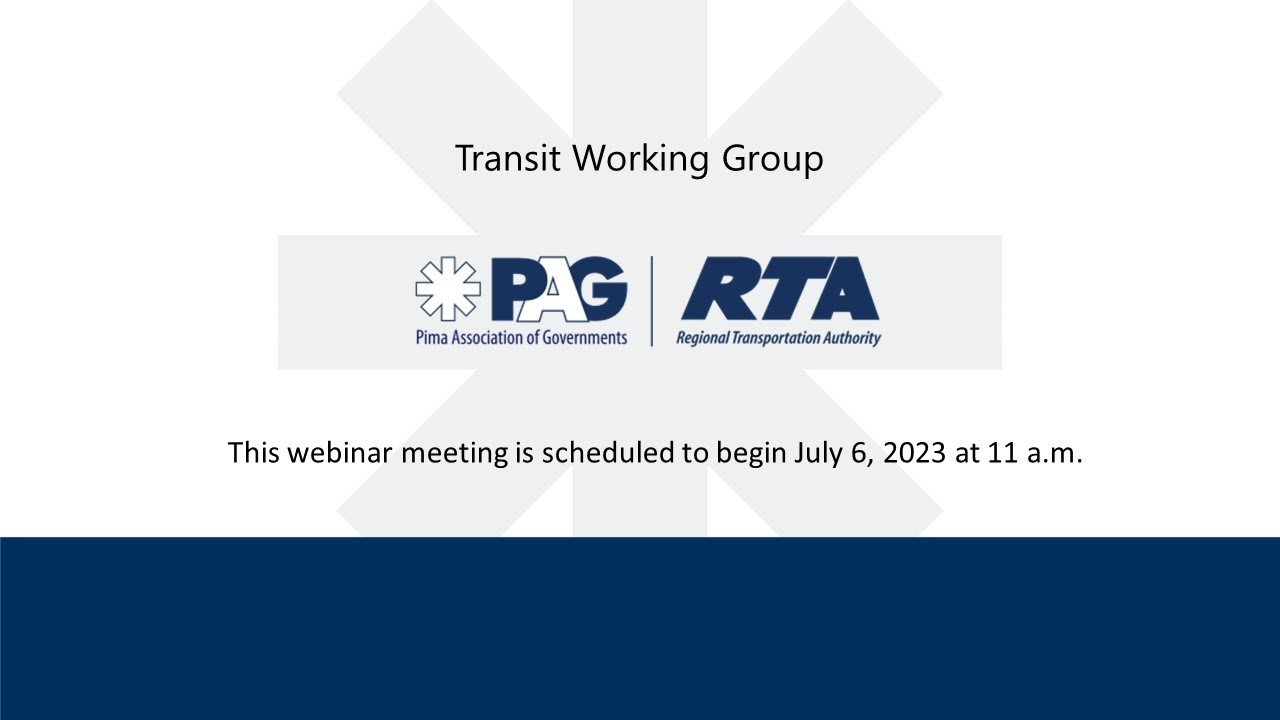 Transit Working Group

PAG
Pima Association of Governments

RTA
Regional Transportation Authority

This webinar meeting is scheduled to begin July 6, 2023 at 11 a.m.